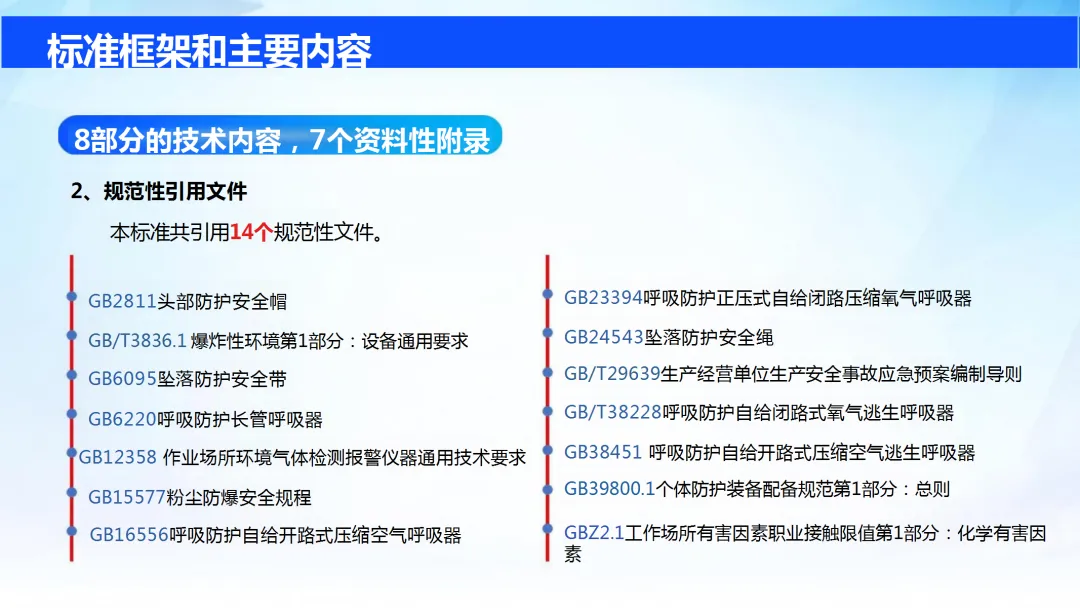 标准框架和主要内容

8部分的技术内容，7个资料性附录

2、规范性引用文件

本标准共引用14个规范性文件。

GB2811头部防护安全帽

GB/T3836.1 爆炸性环境第1部分：设备通用要求

GB6095坠落防护安全带

GB6220呼吸防护长管呼吸器

GB12358 作业场所环境气体检测报警仪器通用技术要求

GB15577粉尘防爆安全规程

GB16556呼吸防护自给开路式压缩空气呼吸器

GB23394呼吸防护正压式自给闭路压缩氧气呼吸器

GB24543坠落防护安全绳

GB/T29639生产经营单位生产安全事故应急预案编制导则

GB/T38228呼吸防护自给闭路式氧气逃生呼吸器

GB38451 呼吸防护自给开路式压缩空气逃生呼吸器

GB39800.1个体防护装备配备规范第1部分：总则

GBZ2.1工作场所有害因素职业接触限值第1部分：化学有害因素